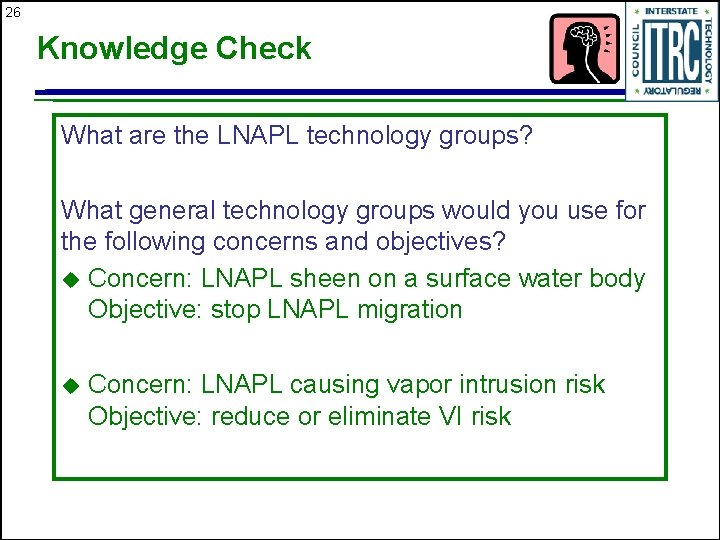 26

Knowledge Check

INTERSTATE TECHNOLOGY REGULATORY COUNCIL ITRC

What are the LNAPL technology groups?

What general technology groups would you use for the following concerns and objectives?

◆ Concern: LNAPL sheen on a surface water body
Objective: stop LNAPL migration

◆ Concern: LNAPL causing vapor intrusion risk
Objective: reduce or eliminate VI risk